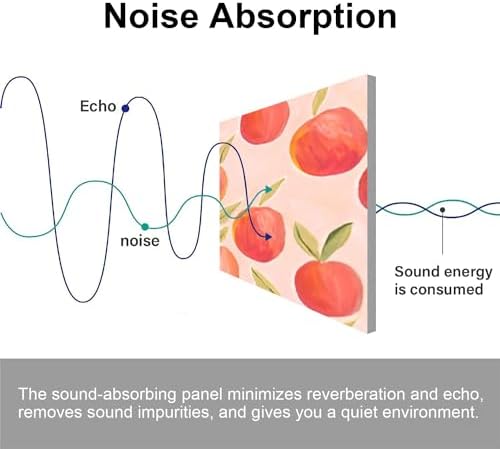 Noise Absorption

Echo

noise

Sound energy is consumed

The sound-absorbing panel minimizes reverberation and echo, removes sound impurities, and gives you a quiet environment.